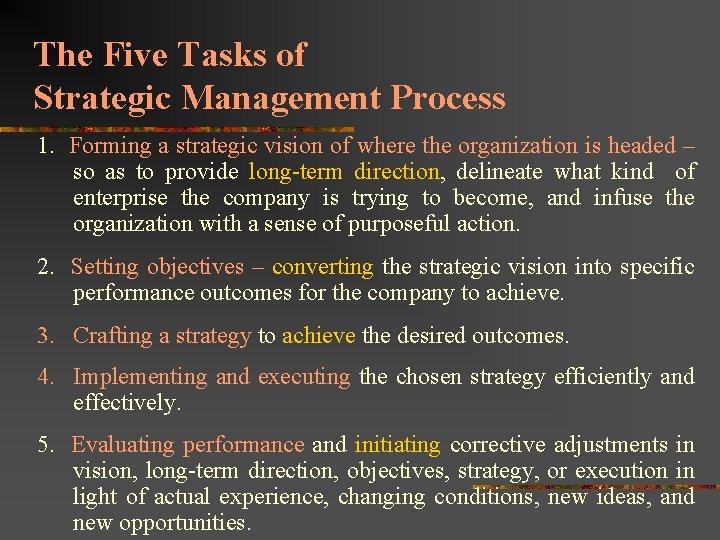 The Five Tasks of
Strategic Management Process

1. Forming a strategic vision of where the organization is headed – so as to provide long-term direction, delineate what kind of enterprise the company is trying to become, and infuse the organization with a sense of purposeful action.

2. Setting objectives – converting the strategic vision into specific performance outcomes for the company to achieve.

3. Crafting a strategy to achieve the desired outcomes.

4. Implementing and executing the chosen strategy efficiently and effectively.

5. Evaluating performance and initiating corrective adjustments in vision, long-term direction, objectives, strategy, or execution in light of actual experience, changing conditions, new ideas, and new opportunities.